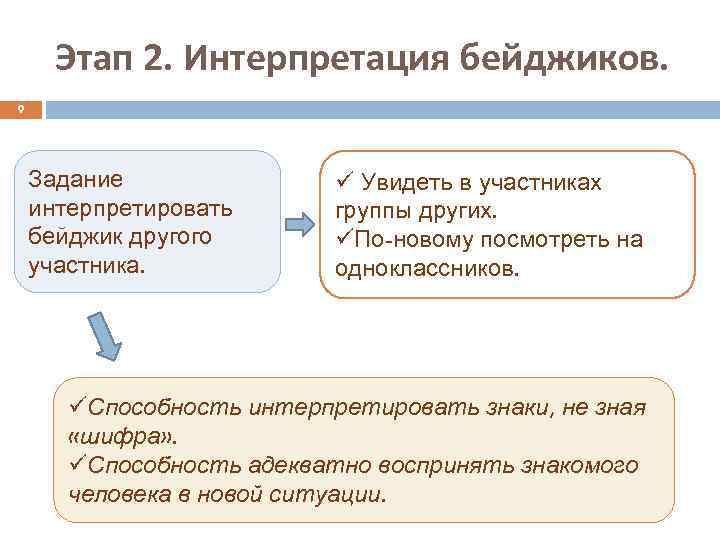 Этап 2. Интерпретация бейджиков.

9

Задание интерпретировать бейджик другого участника.

✓ Увидеть в участниках группы других.
✓По-новому посмотреть на одноклассников.

✓Способность интерпретировать знаки, не зная «шифра».
✓Способность адекватно воспринять знакомого человека в новой ситуации.